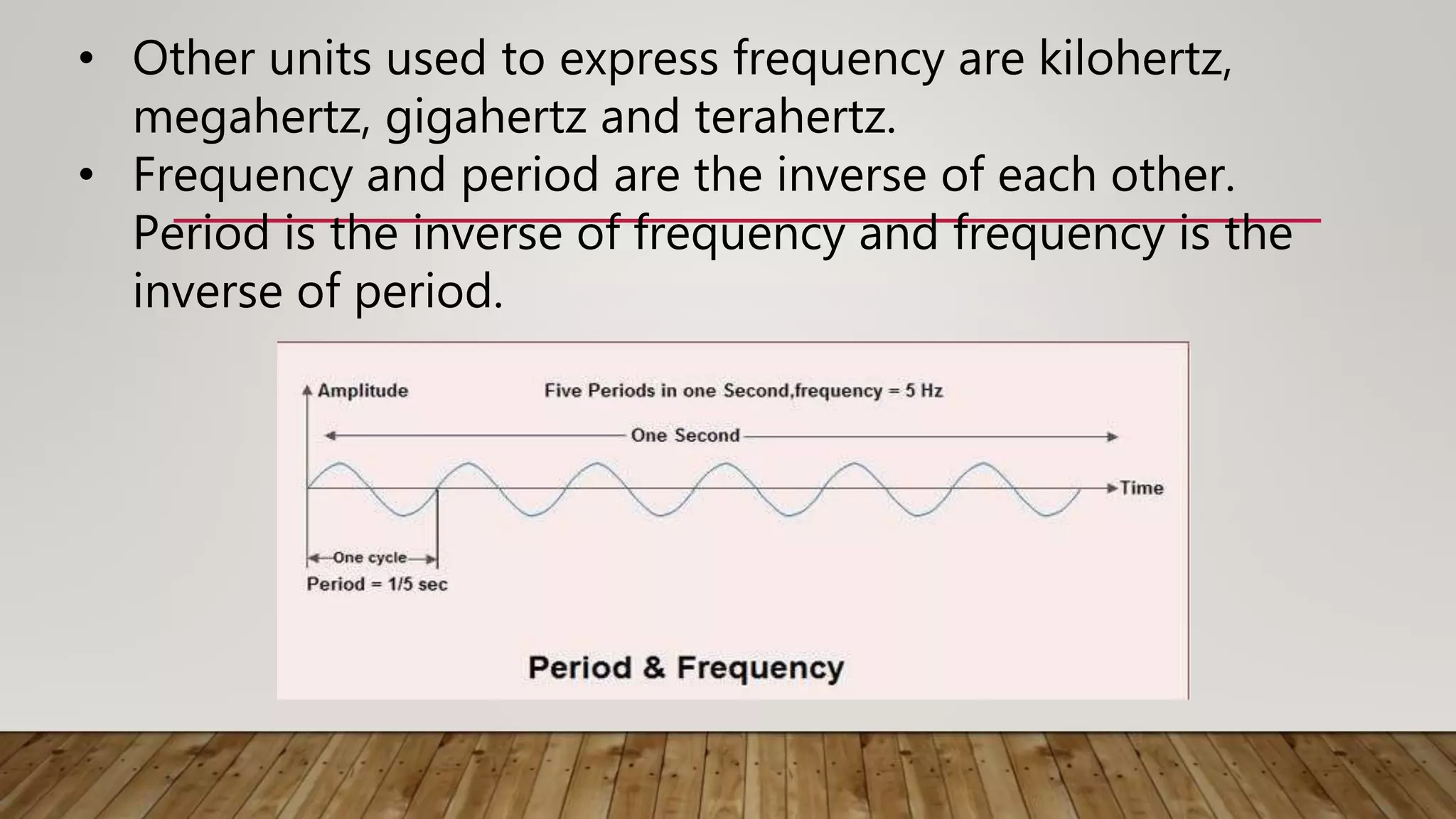 • Other units used to express frequency are kilohertz, megahertz, gigahertz and terahertz.
• Frequency and period are the inverse of each other. Period is the inverse of frequency and frequency is the inverse of period.

Amplitude

Five Periods in one Second,frequency = 5 Hz

One Second

Time

One cycle

Period = 1/5 sec

Period & Frequency